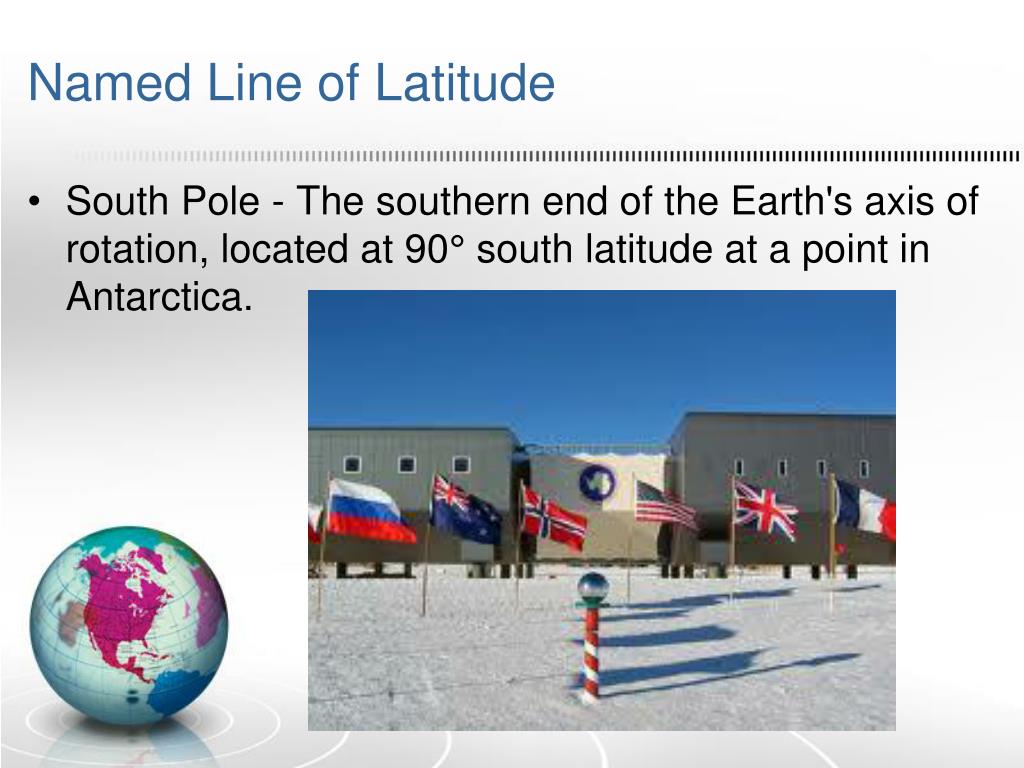 Named Line of Latitude

• South Pole - The southern end of the Earth's axis of rotation, located at 90° south latitude at a point in Antarctica.